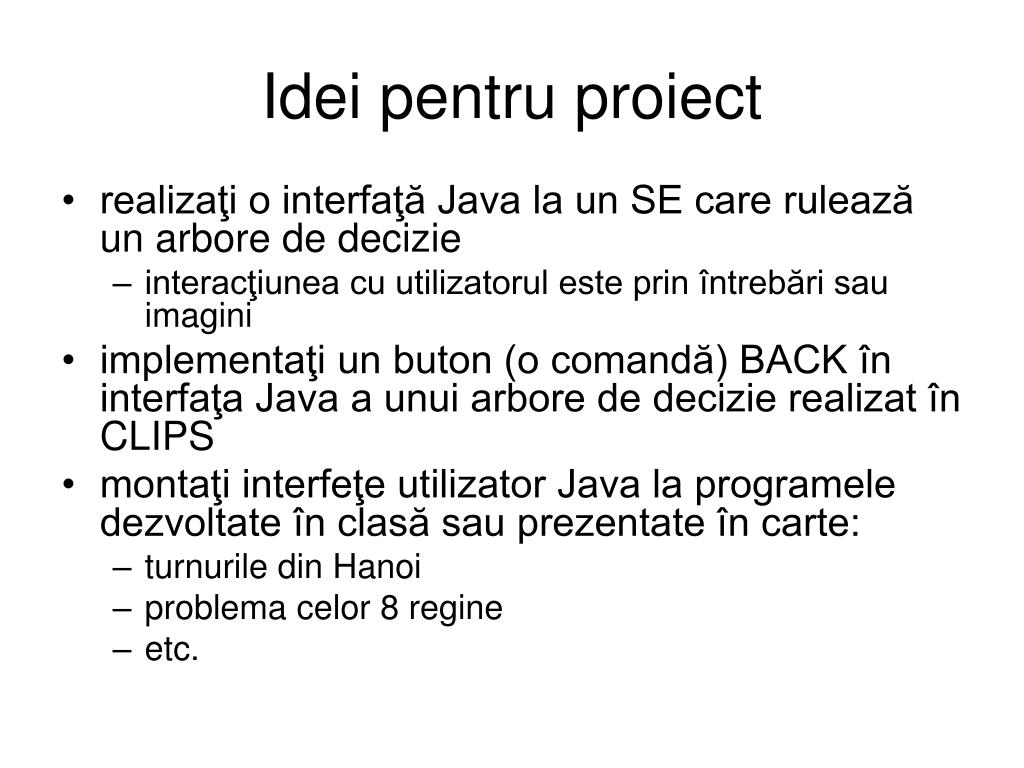 Idei pentru proiect

• realizaţi o interfaţă Java la un SE care rulează un arbore de decizie
– interacţiunea cu utilizatorul este prin întrebări sau imagini
• implementaţi un buton (o comandă) BACK în interfaţa Java a unui arbore de decizie realizat în CLIPS
• montaţi interfeţe utilizator Java la programele dezvoltate în clasă sau prezentate în carte:
– turnurile din Hanoi
– problema celor 8 regine
– etc.